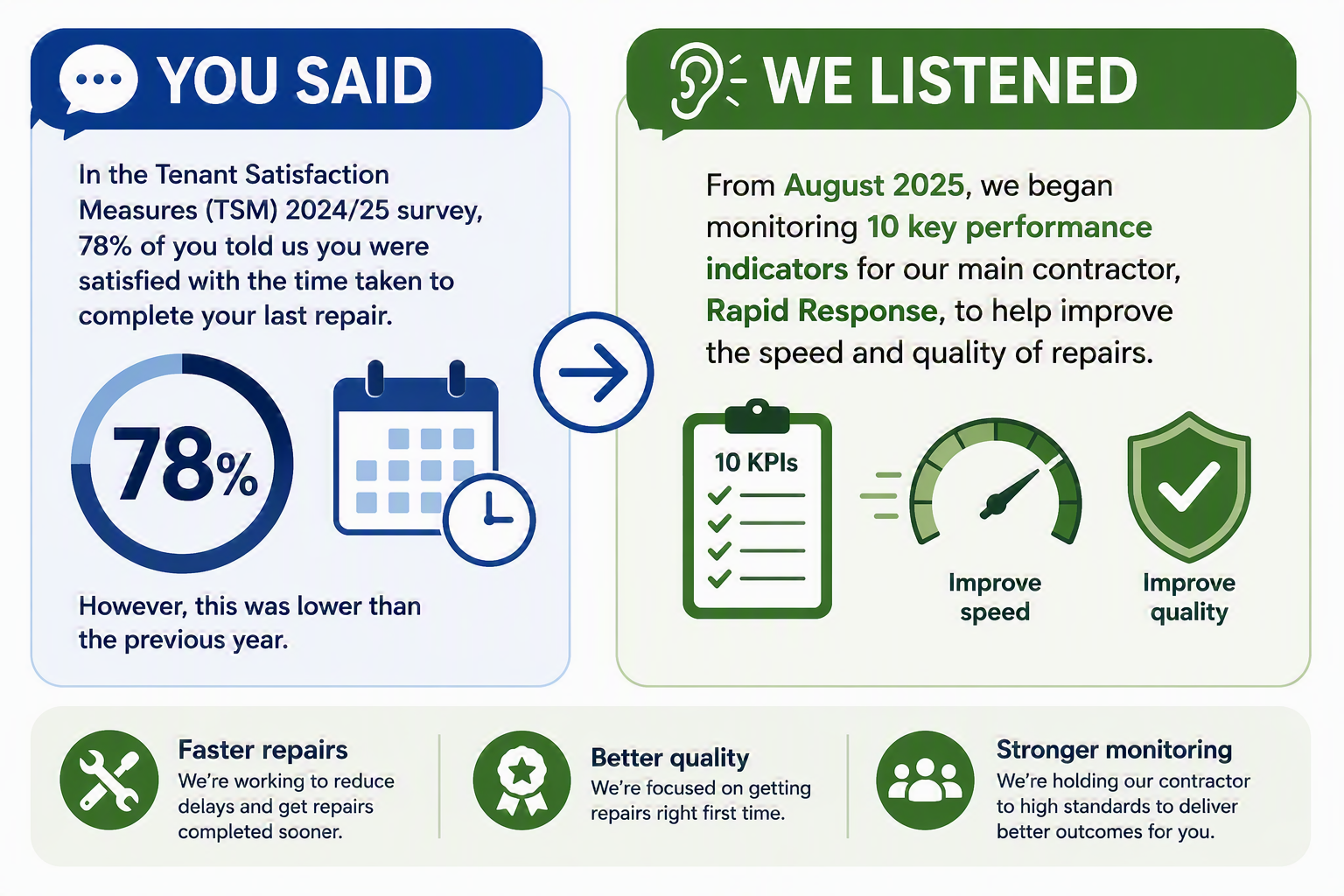 YOU SAID

In the Tenant Satisfaction Measures (TSM) 2024/25 survey, 78% of you told us you were satisfied with the time taken to complete your last repair.

78%

However, this was lower than the previous year.

WE LISTENED

From August 2025, we began monitoring 10 key performance indicators for our main contractor, Rapid Response, to help improve the speed and quality of repairs.

10 KPIs

Improve speed

Improve quality

Faster repairs
We're working to reduce delays and get repairs completed sooner.

Better quality
We're focused on getting repairs right first time.

Stronger monitoring
We're holding our contractor to high standards to deliver better outcomes for you.